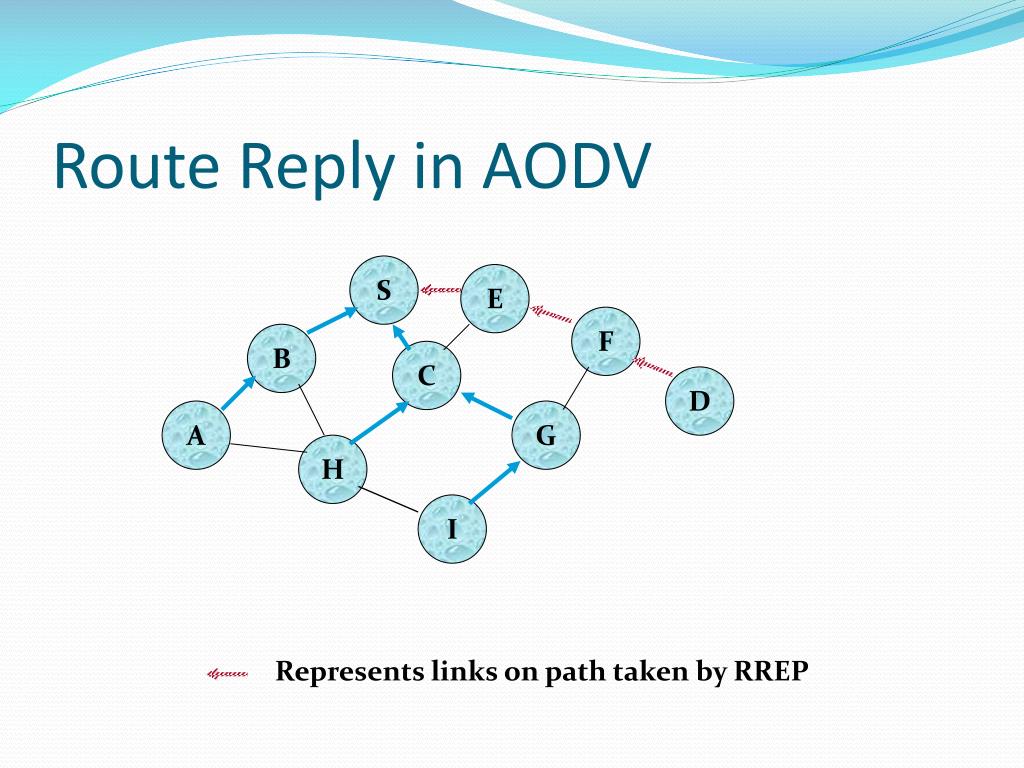 Route Reply in AODV

S
E
F
B
C
D
A
G
H
I

Represents links on path taken by RREP